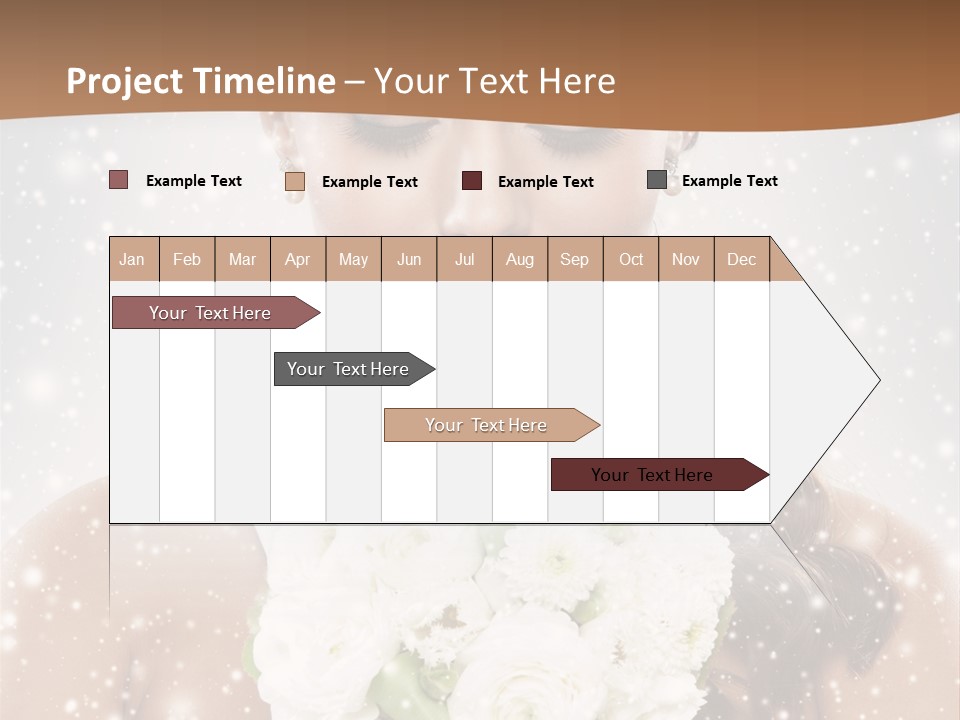 Project Timeline – Your Text Here

Example Text Example Text Example Text Example Text

| Jan | Feb | Mar | Apr | May | Jun | Jul | Aug | Sep | Oct | Nov | Dec |
|---|---|---|---|---|---|---|---|---|---|---|---|

Your Text Here

Your Text Here

Your Text Here

Your Text Here